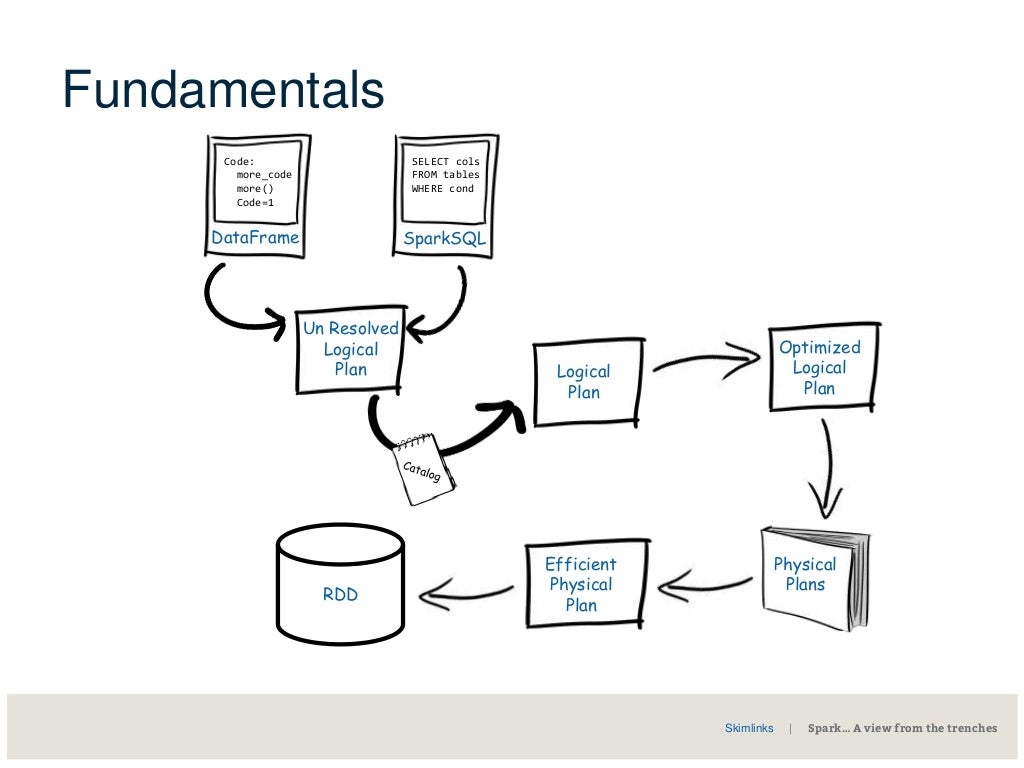 Fundamentals

Code:
more_code
more()
Code=1

DataFrame

SELECT cols
FROM tables
WHERE cond

SparkSQL

Un Resolved Logical Plan

Catalog

Logical Plan

Optimized Logical Plan

Physical Plans

Efficient Physical Plan

RDD

Skimlinks | Spark… A view from the trenches